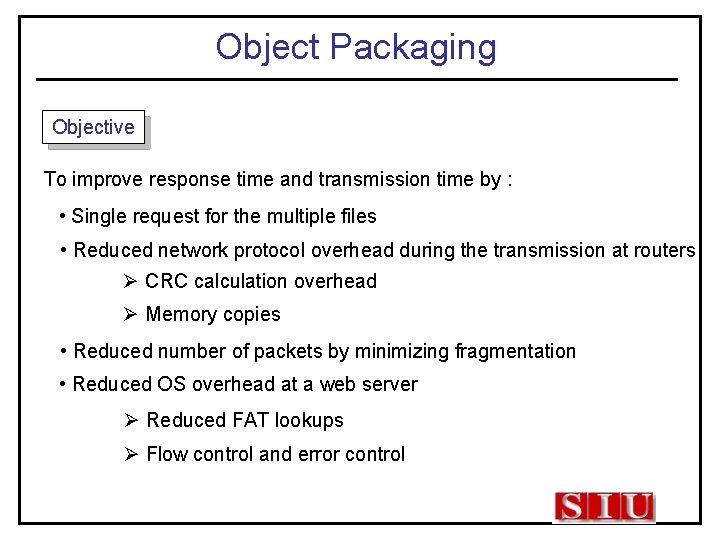 Object Packaging

Objective

To improve response time and transmission time by :

• Single request for the multiple files

• Reduced network protocol overhead during the transmission at routers

➢ CRC calculation overhead

➢ Memory copies

• Reduced number of packets by minimizing fragmentation

• Reduced OS overhead at a web server

➢ Reduced FAT lookups

➢ Flow control and error control

SIU